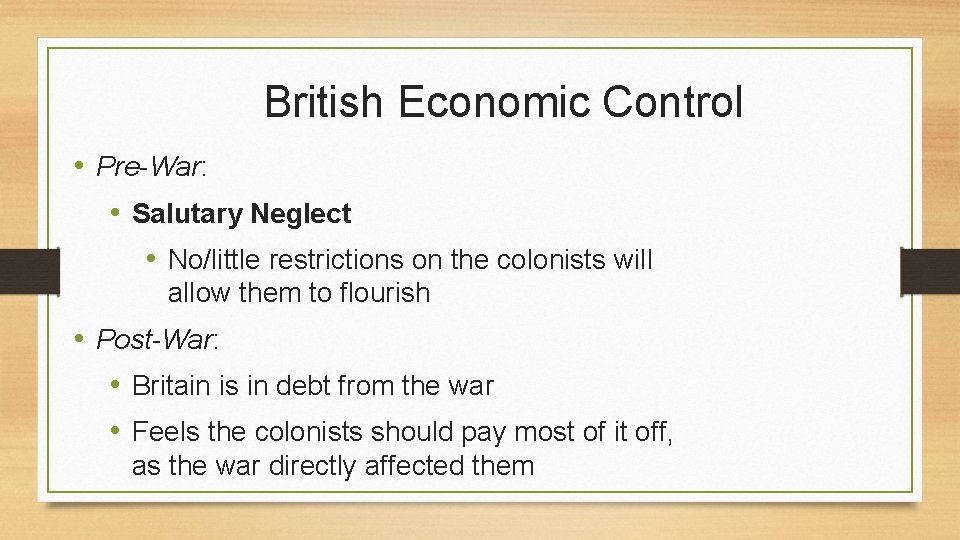 British Economic Control

• Pre-War:
  • Salutary Neglect
    • No/little restrictions on the colonists will allow them to flourish
• Post-War:
  • Britain is in debt from the war
  • Feels the colonists should pay most of it off, as the war directly affected them